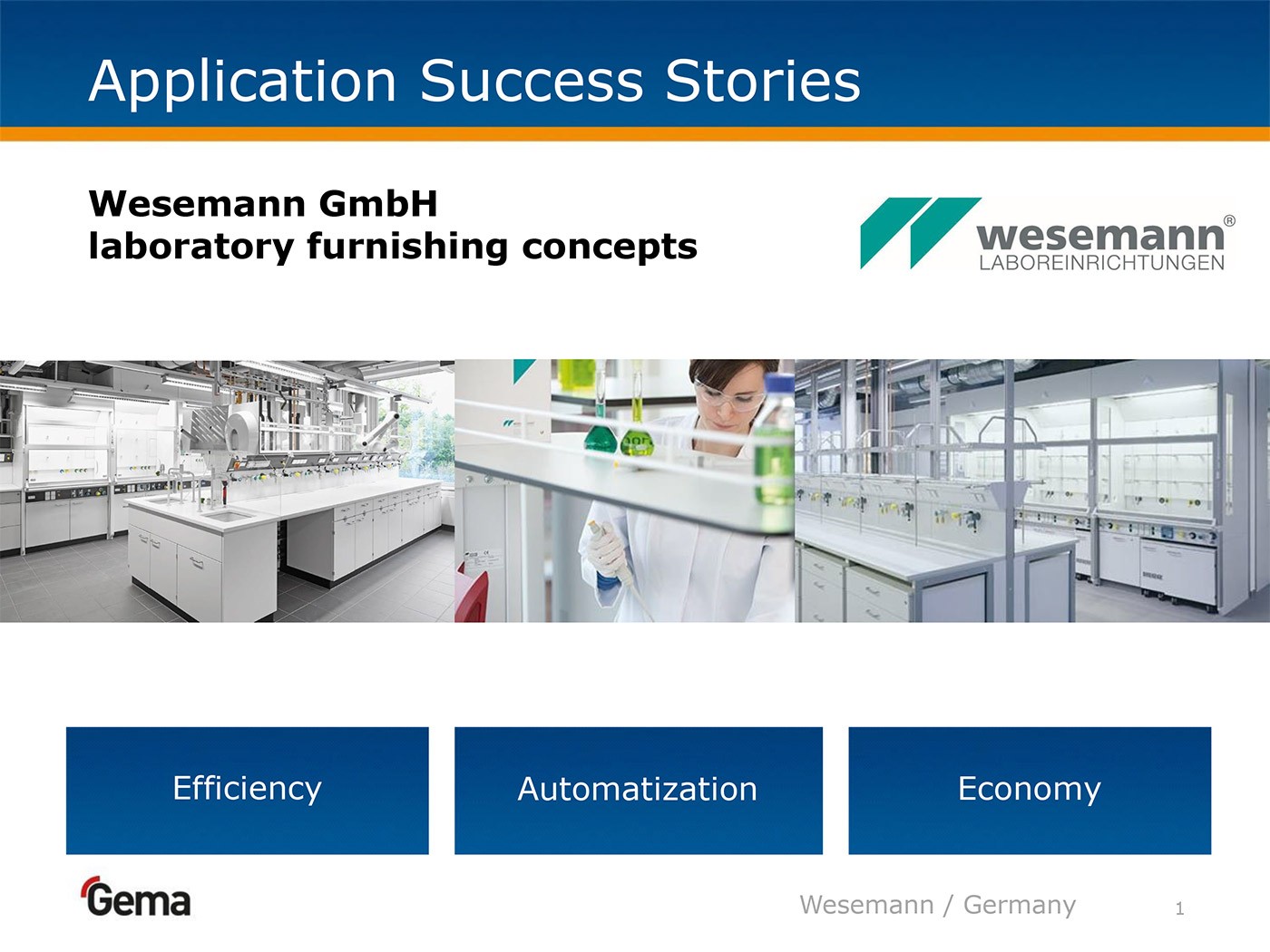 Application Success Stories

Wesemann GmbH
laboratory furnishing concepts

wesemann®
LABOREINRICHTUNGEN

Efficiency

Automatization

Economy

Gema

Wesemann / Germany

1